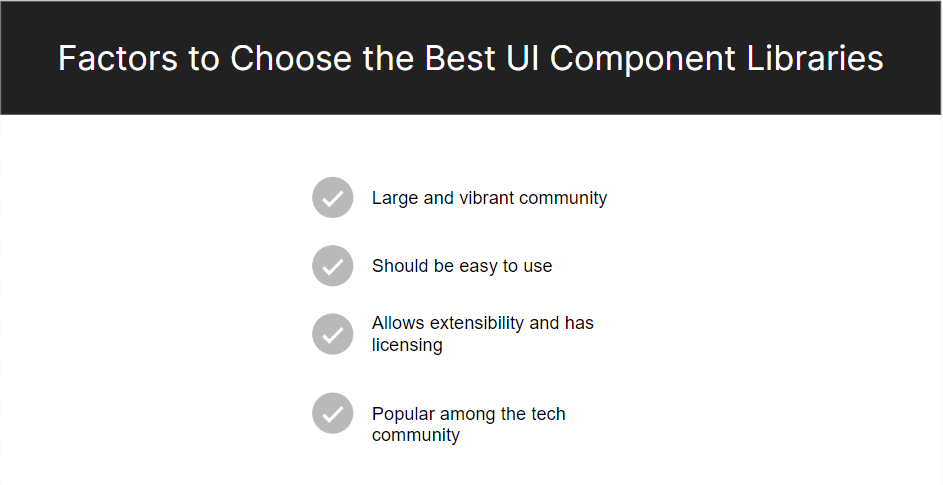 Factors to Choose the Best UI Component Libraries

Large and vibrant community

Should be easy to use

Allows extensibility and has licensing

Popular among the tech community